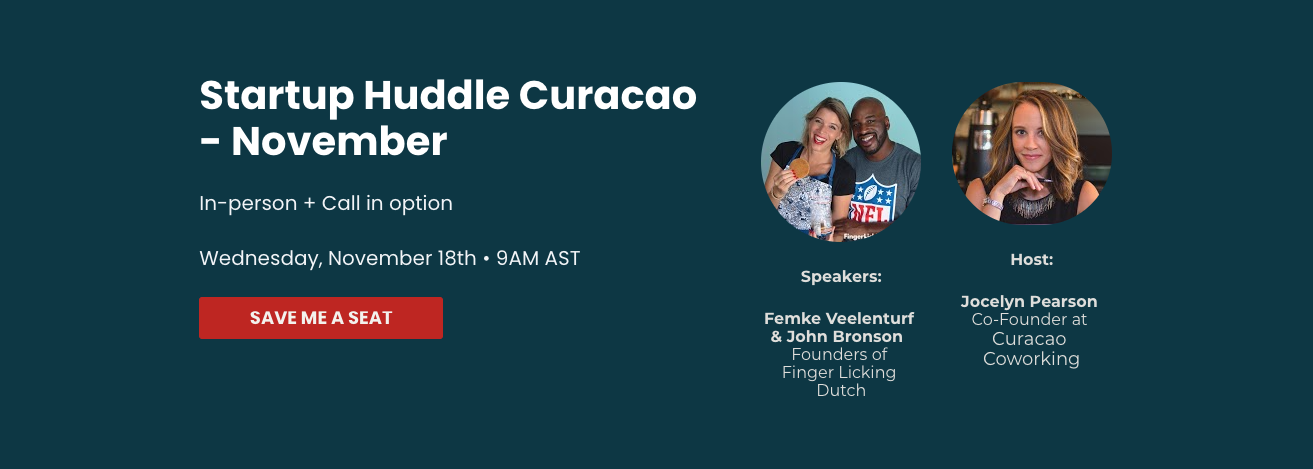 Startup Huddle Curacao - November

In-person + Call in option

Wednesday, November 18th • 9AM AST

SAVE ME A SEAT

NFL

Speakers:

Femke Veelenturf & John Bronson
Founders of Finger Licking Dutch

Host:

Jocelyn Pearson
Co-Founder at Curacao Coworking